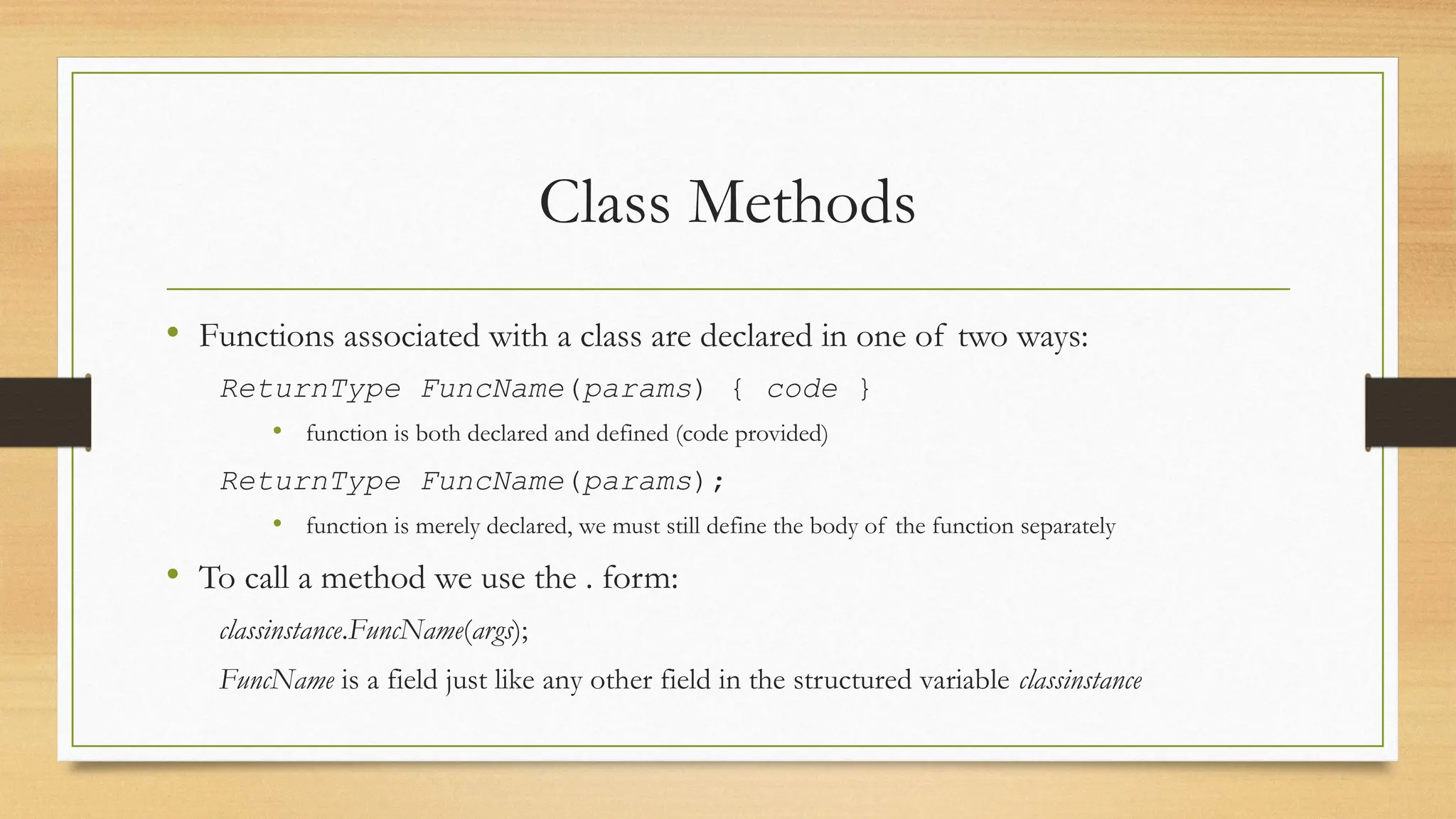 Class Methods

• Functions associated with a class are declared in one of two ways:

ReturnType FuncName(params) { code }

• function is both declared and defined (code provided)

ReturnType FuncName(params);

• function is merely declared, we must still define the body of the function separately

• To call a method we use the . form:

classinstance.FuncName(args);

FuncName is a field just like any other field in the structured variable classinstance